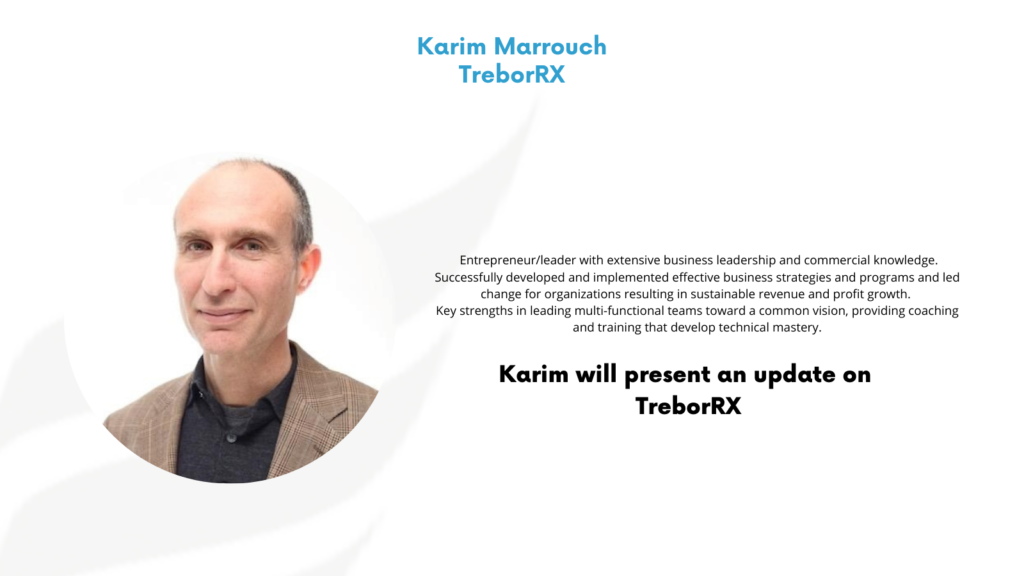 Karim Marrouch
TreborRX

Entrepreneur/leader with extensive business leadership and commercial knowledge. Successfully developed and implemented effective business strategies and programs and led change for organizations resulting in sustainable revenue and profit growth. Key strengths in leading multi-functional teams toward a common vision, providing coaching and training that develop technical mastery.

Karim will present an update on TreborRX